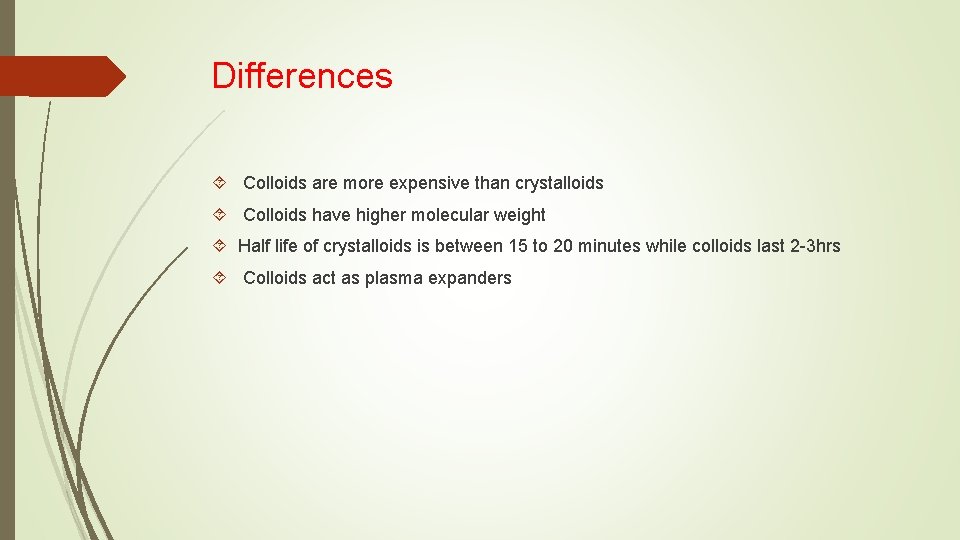 Differences

Colloids are more expensive than crystalloids

Colloids have higher molecular weight

Half life of crystalloids is between 15 to 20 minutes while colloids last 2-3hrs

Colloids act as plasma expanders